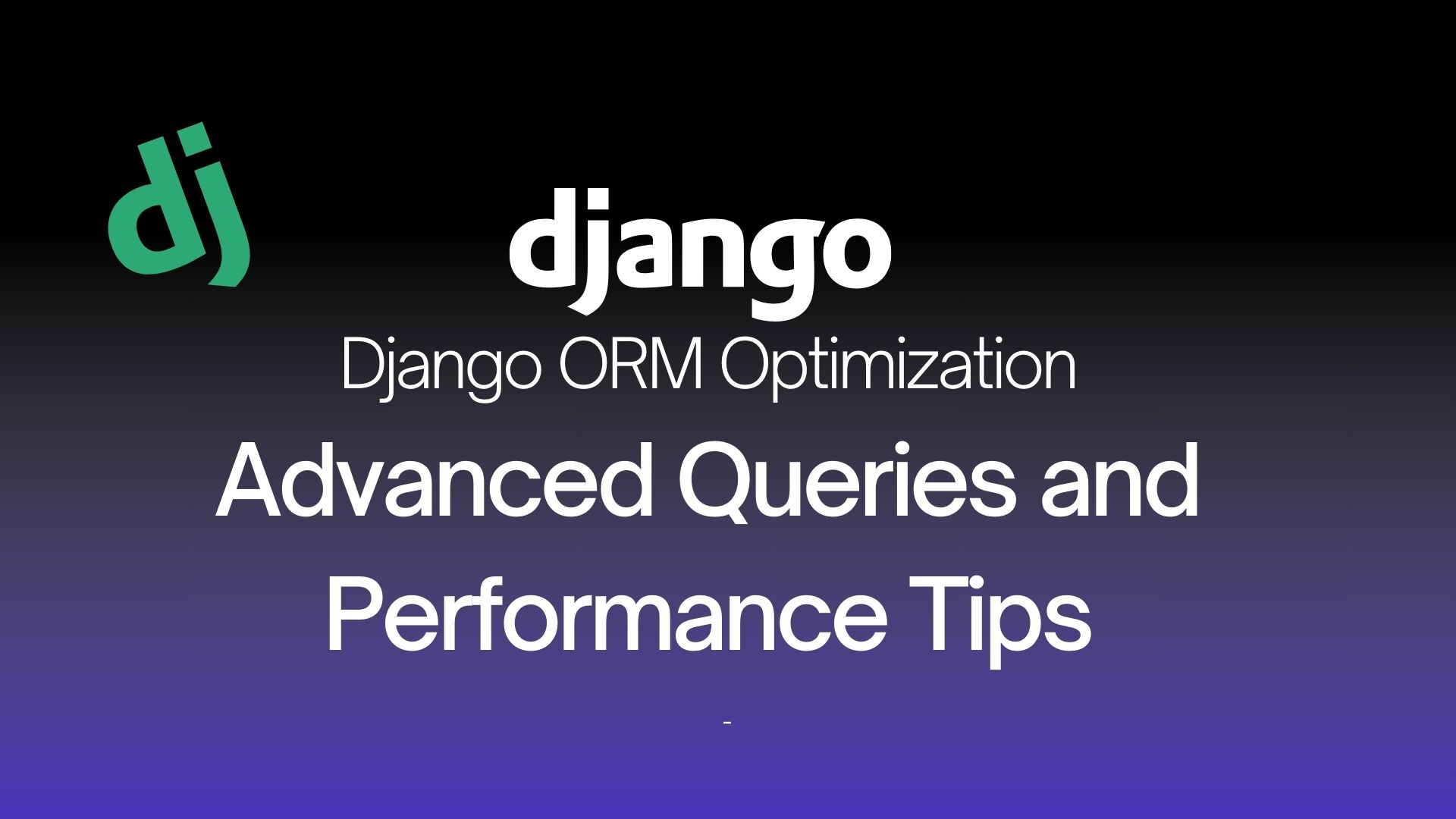 dj

django

Django ORM Optimization

Advanced Queries and Performance Tips

-